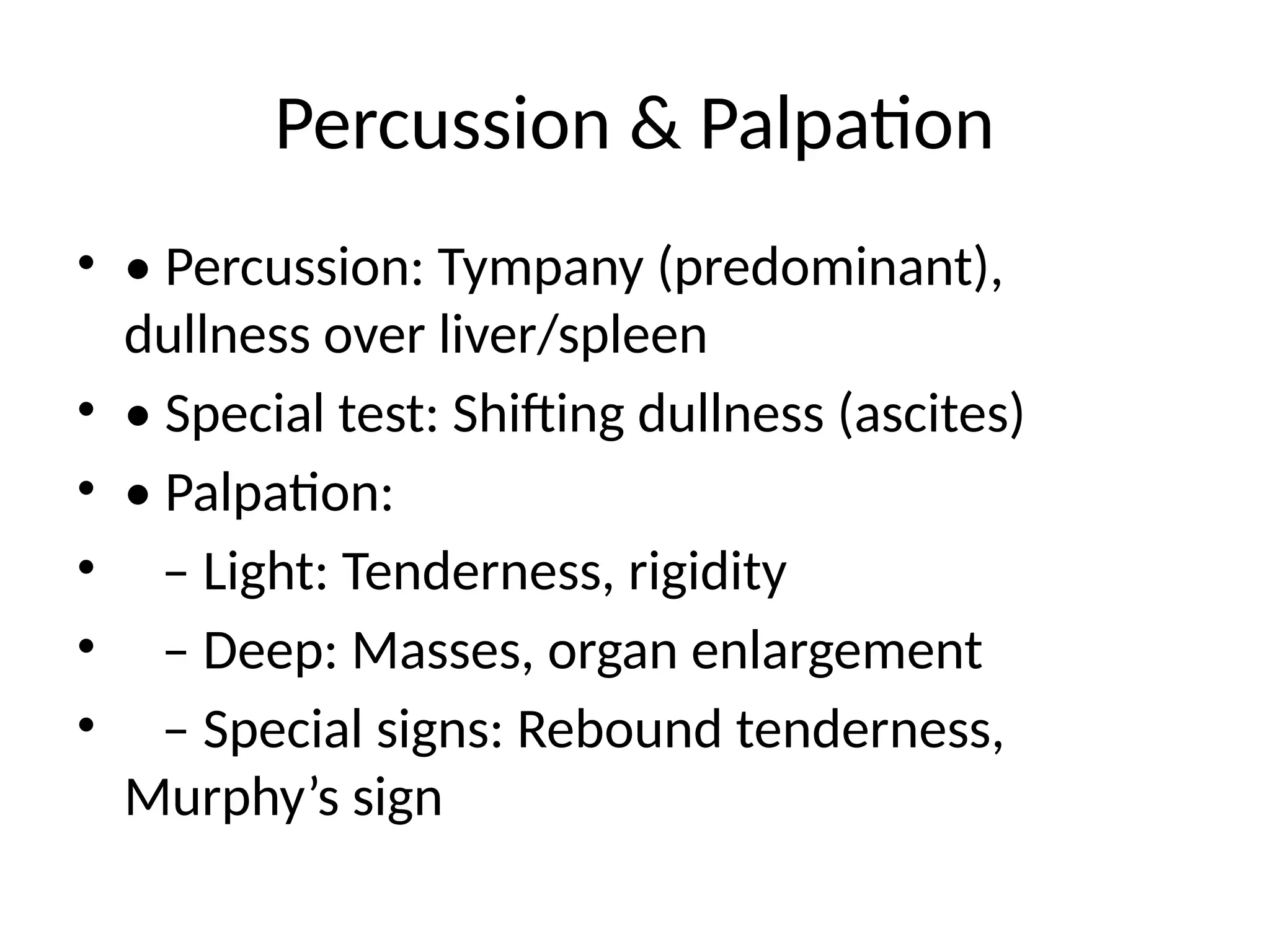 Percussion & Palpation

• • Percussion: Tympany (predominant), dullness over liver/spleen
• • Special test: Shifting dullness (ascites)
• • Palpation:
• – Light: Tenderness, rigidity
• – Deep: Masses, organ enlargement
• – Special signs: Rebound tenderness, Murphy's sign